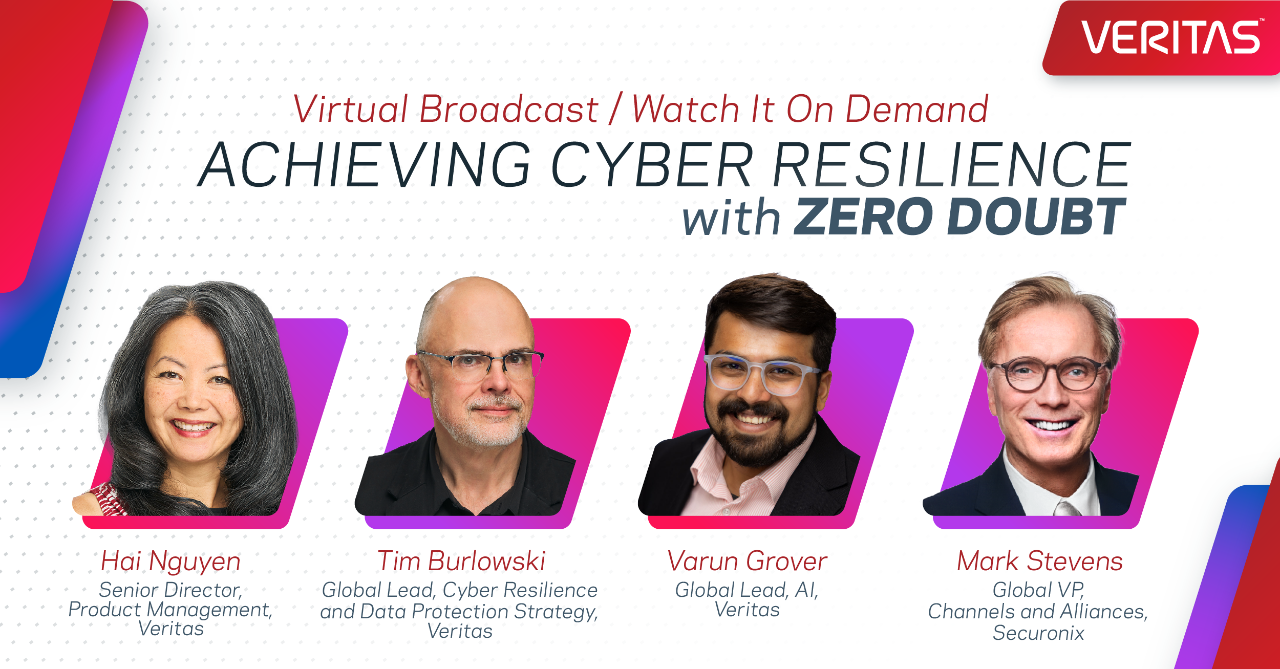 VERITAS™

Virtual Broadcast / Watch It On Demand

ACHIEVING CYBER RESILIENCE with ZERO DOUBT

Hai Nguyen
Senior Director, Product Management, Veritas

Tim Burlowski
Global Lead, Cyber Resilience and Data Protection Strategy, Veritas

Varun Grover
Global Lead, AI, Veritas

Mark Stevens
Global VP, Channels and Alliances, Securonix